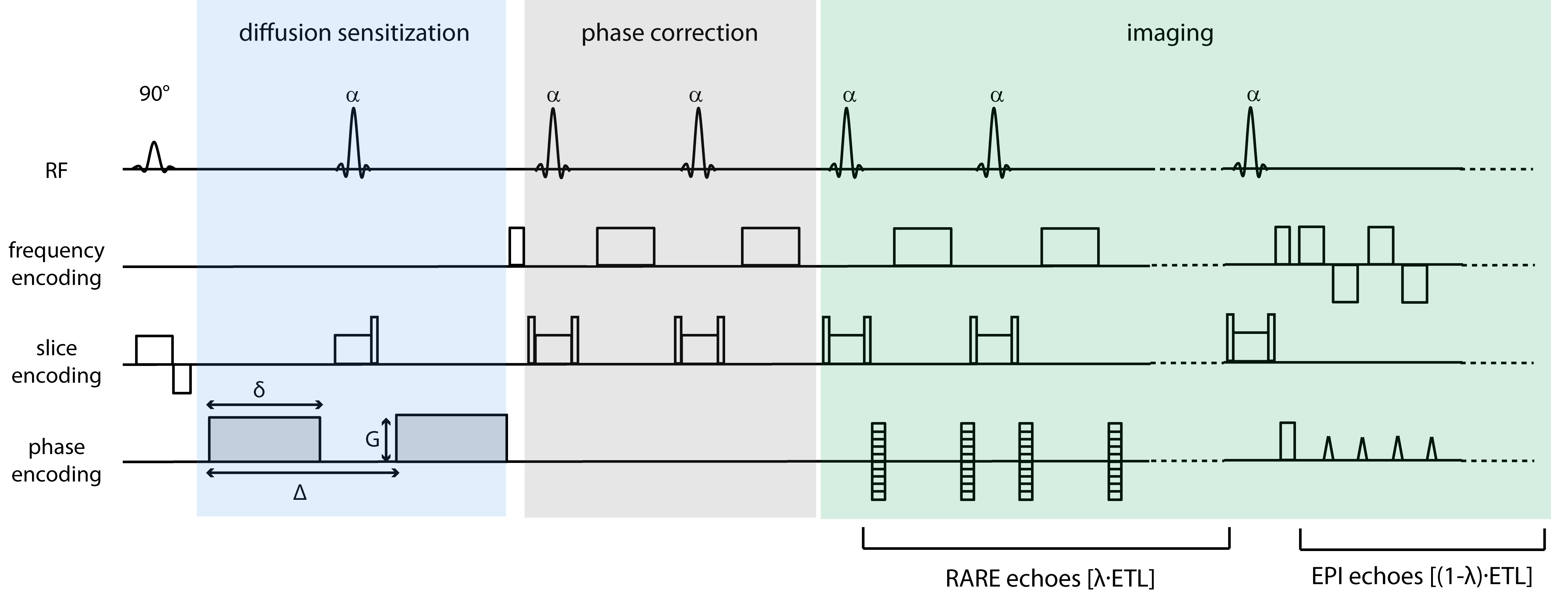 diffusion sensitization

phase correction

imaging

90°

α

α

α

α

α

α

RF

frequency encoding

slice encoding

phase encoding

δ

G

Δ

RARE echoes [λ·ETL]

EPI echoes [(1-λ)·ETL]